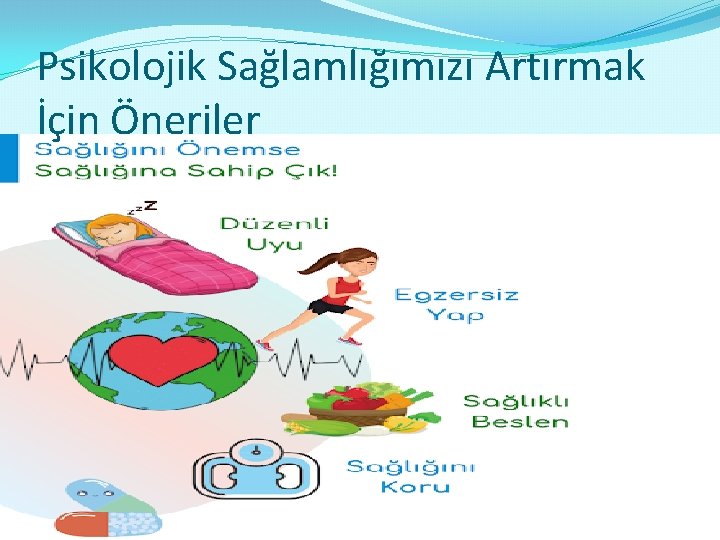 Psikolojik Sağlamlığımızı Artırmak İçin Öneriler

Sağlığını Önemse
Sağlığına Sahip Çık!

zzZ

Düzenli
Uyu

Egzersiz
Yap

Sağlıklı
Beslen

Sağlığını
Koru